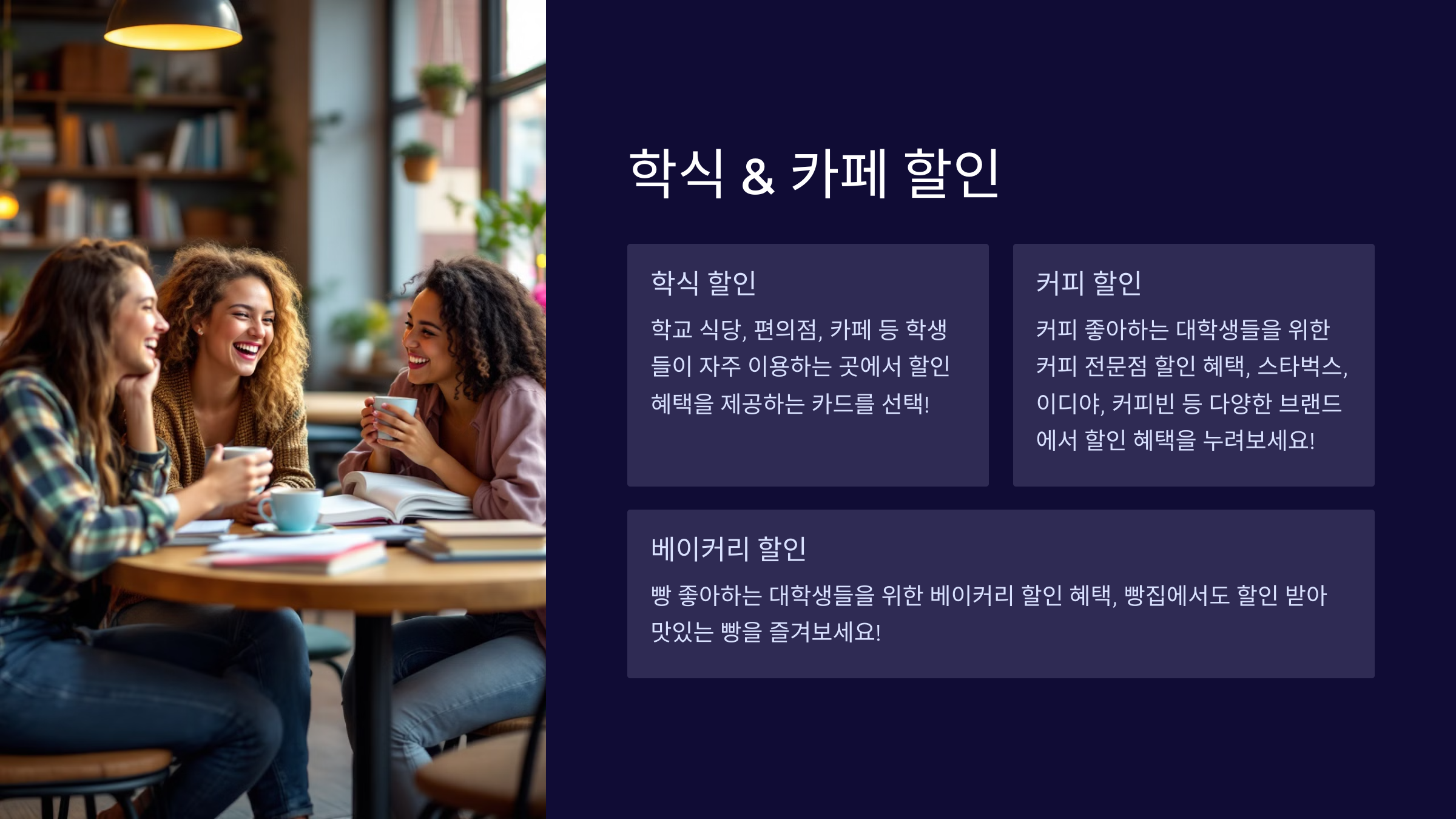 학식 & 카페 할인

학식 할인

학교 식당, 편의점, 카페 등 학생들이 자주 이용하는 곳에서 할인 혜택을 제공하는 카드를 선택!

커피 할인

커피 좋아하는 대학생들을 위한 커피 전문점 할인 혜택, 스타벅스, 이디야, 커피빈 등 다양한 브랜드에서 할인 혜택을 누려보세요!

베이커리 할인

빵 좋아하는 대학생들을 위한 베이커리 할인 혜택, 빵집에서도 할인 받아 맛있는 빵을 즐겨보세요!